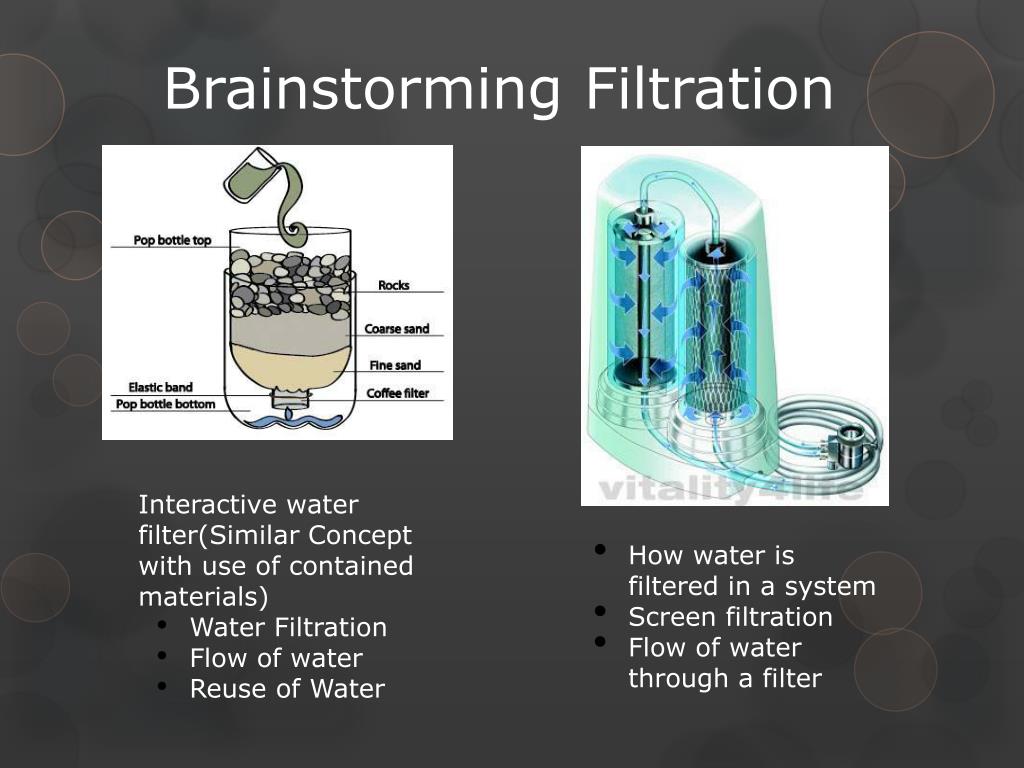 Brainstorming Filtration

Pop bottle top
Rocks
Coarse sand
Fine sand
Elastic band
Coffee filter
Pop bottle bottom

vitality4life

Interactive water filter(Similar Concept with use of contained materials)
• Water Filtration
• Flow of water
• Reuse of Water

• How water is filtered in a system
• Screen filtration
• Flow of water through a filter